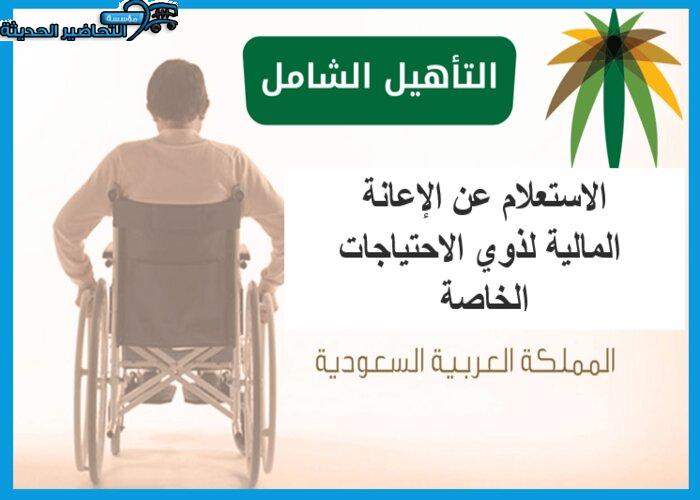 مؤسسة
التحاضير الحديثة

التأهيل الشامل

الاستعلام عن الإعانة المالية لذوي الاحتياجات الخاصة

المملكة العربية السعودية